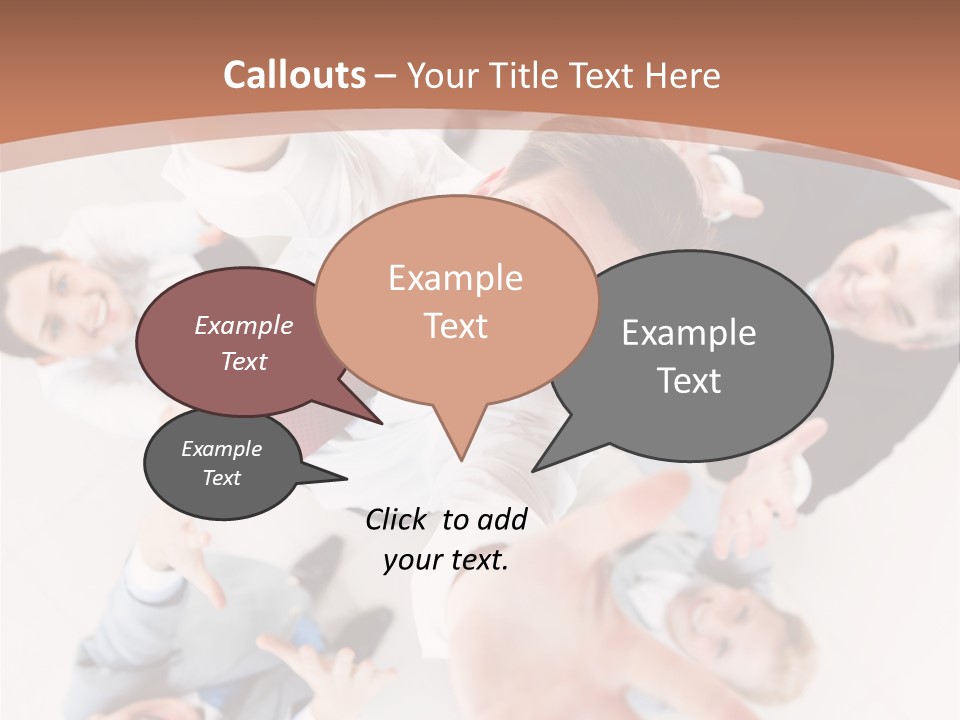 Callouts – Your Title Text Here

Example Text

Example Text

Example Text

Example Text

Click to add your text.